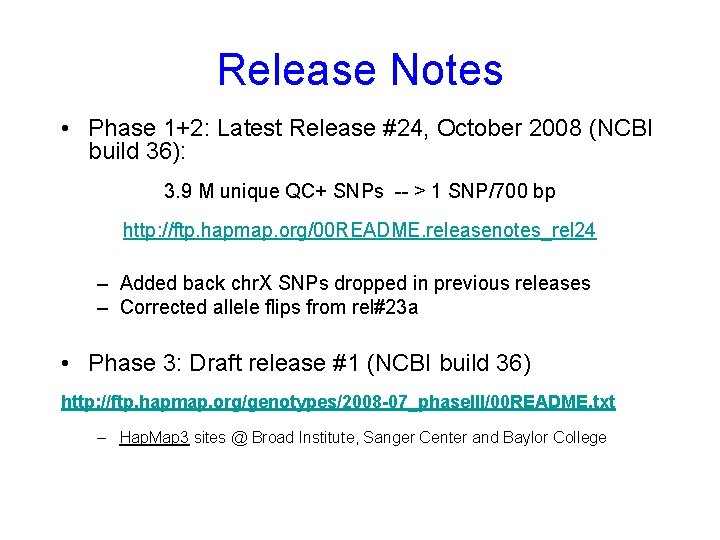 Release Notes

• Phase 1+2: Latest Release #24, October 2008 (NCBI build 36):

3.9 M unique QC+ SNPs -- > 1 SNP/700 bp

http://ftp.hapmap.org/00README.releasenotes_rel24

– Added back chrX SNPs dropped in previous releases
– Corrected allele flips from rel#23a

• Phase 3: Draft release #1 (NCBI build 36)

http://ftp.hapmap.org/genotypes/2008-07_phaseIII/00README.txt

– HapMap3 sites @ Broad Institute, Sanger Center and Baylor College